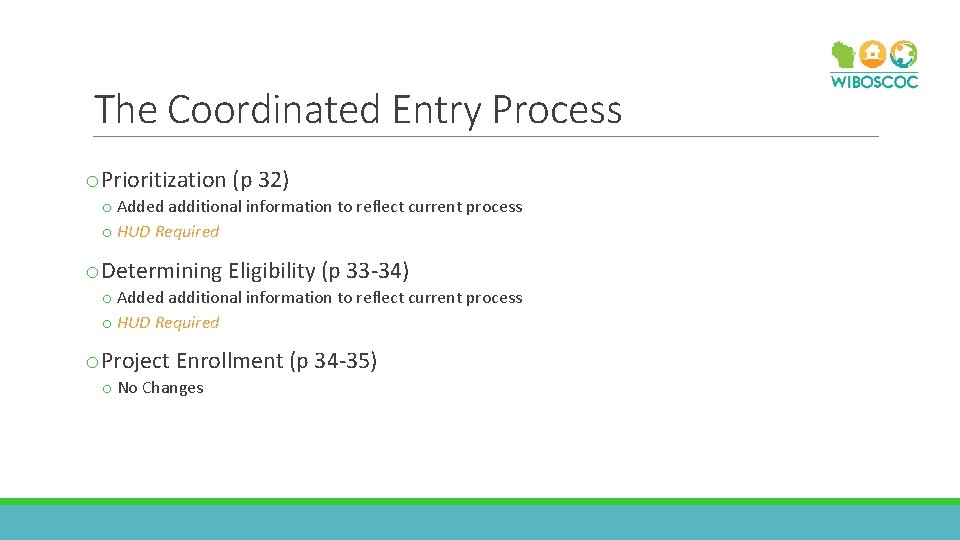 WIBOSCOC

The Coordinated Entry Process

o Prioritization (p 32)
o Added additional information to reflect current process
o HUD Required

o Determining Eligibility (p 33-34)
o Added additional information to reflect current process
o HUD Required

o Project Enrollment (p 34-35)
o No Changes